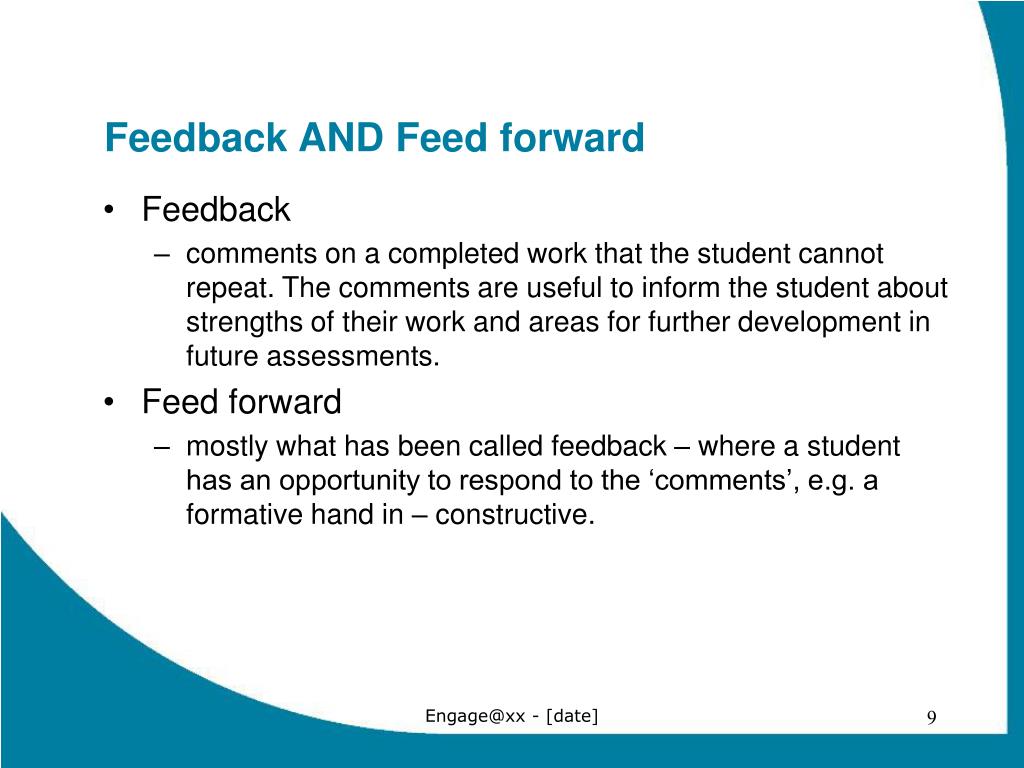 Feedback AND Feed forward

• Feedback
– comments on a completed work that the student cannot repeat. The comments are useful to inform the student about strengths of their work and areas for further development in future assessments.

• Feed forward
– mostly what has been called feedback – where a student has an opportunity to respond to the ‘comments’, e.g. a formative hand in – constructive.

Engage@xx - [date]

9